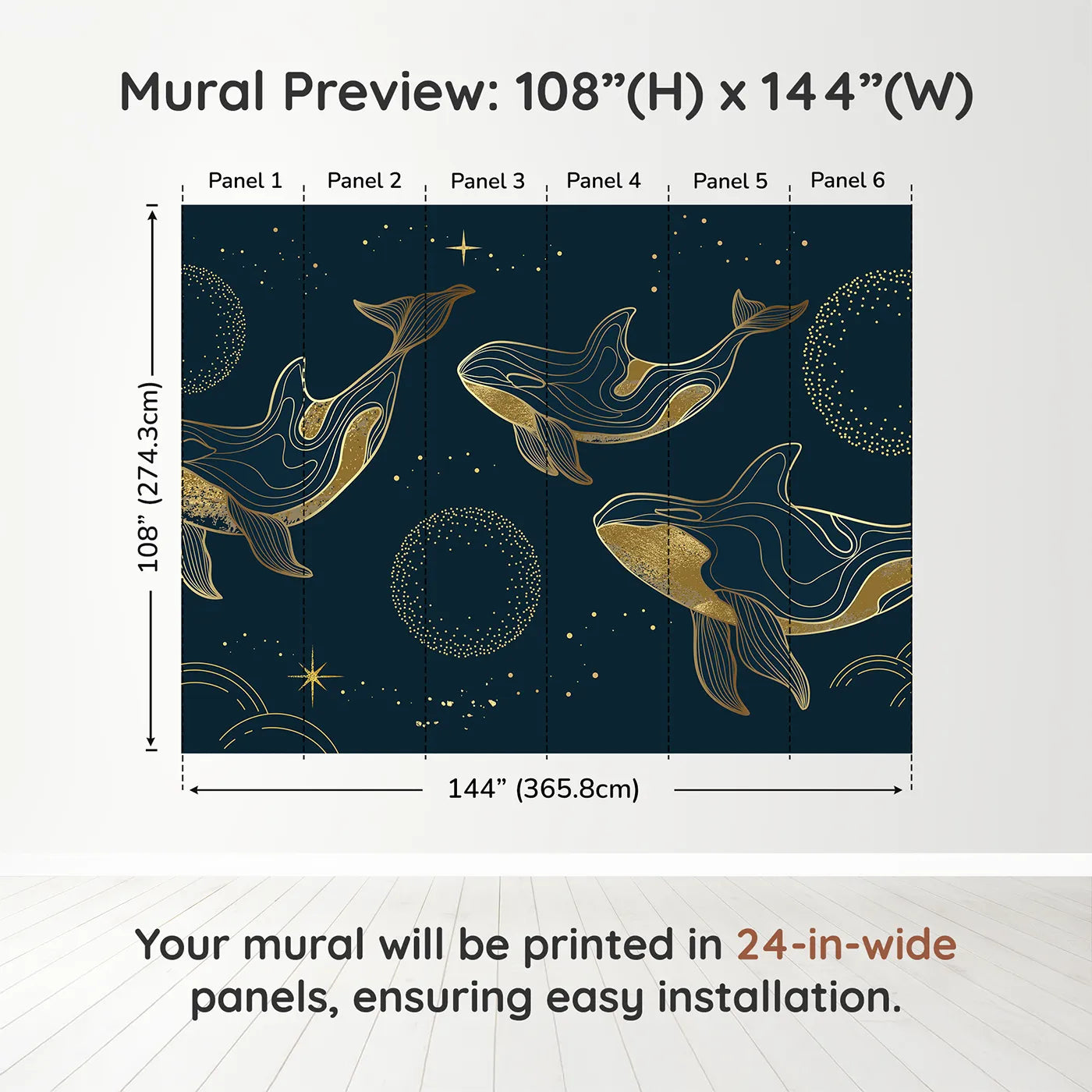 Mural Preview: 108”(H) x 144”(W)

Panel 1 Panel 2 Panel 3 Panel 4 Panel 5 Panel 6

108” (274.3cm)

144” (365.8cm)

Your mural will be printed in 24-in-wide panels, ensuring easy installation.